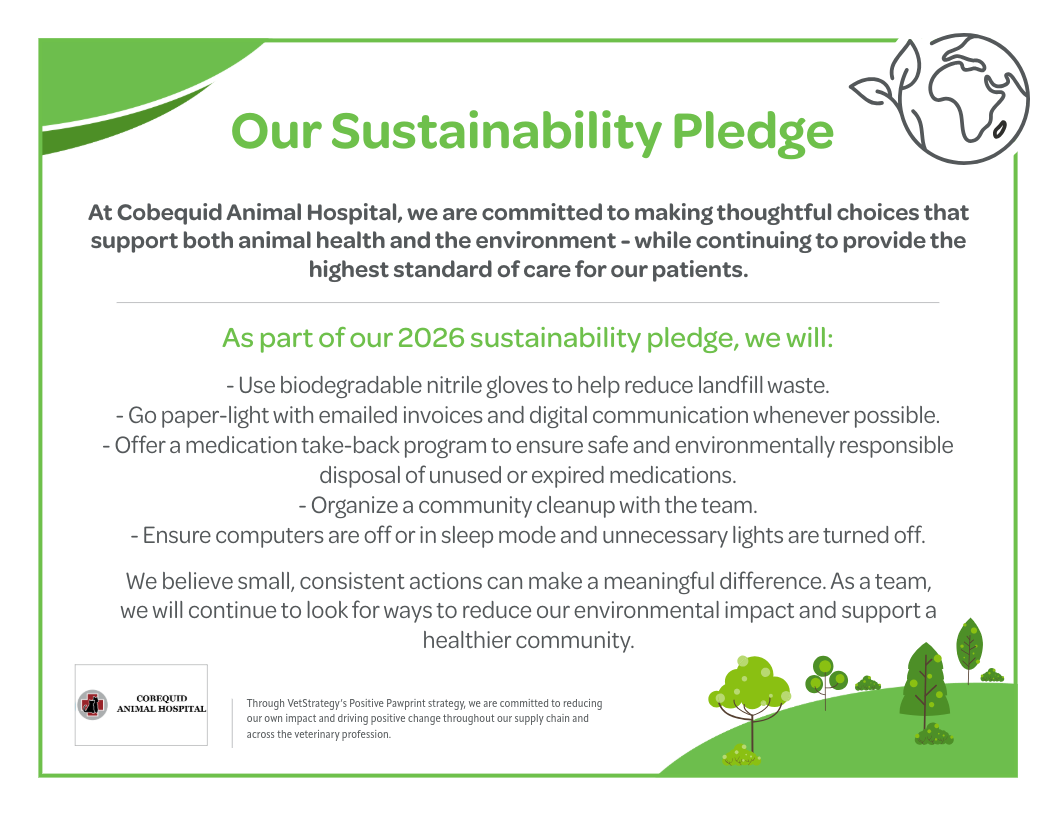 Our Sustainability Pledge

At Cobequid Animal Hospital, we are committed to making thoughtful choices that support both animal health and the environment - while continuing to provide the highest standard of care for our patients.

As part of our 2026 sustainability pledge, we will:

- Use biodegradable nitrile gloves to help reduce landfill waste.
- Go paper-light with emailed invoices and digital communication whenever possible.
- Offer a medication take-back program to ensure safe and environmentally responsible disposal of unused or expired medications.
- Organize a community cleanup with the team.
- Ensure computers are off or in sleep mode and unnecessary lights are turned off.

We believe small, consistent actions can make a meaningful difference. As a team, we will continue to look for ways to reduce our environmental impact and support a healthier community.

COBEQUID ANIMAL HOSPITAL

Through VetStrategy's Positive Pawprint strategy, we are committed to reducing our own impact and driving positive change throughout our supply chain and across the veterinary profession.